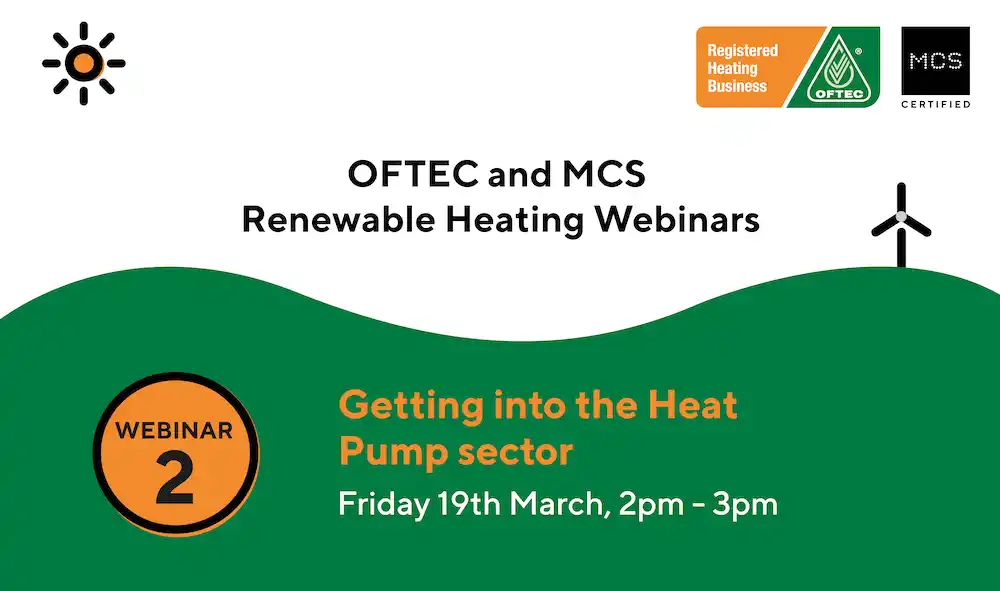 Registered Heating Business

OFTEC

MCS

CERTIFIED

OFTEC and MCS
Renewable Heating Webinars

WEBINAR
2

Getting into the Heat Pump sector

Friday 19th March, 2pm - 3pm